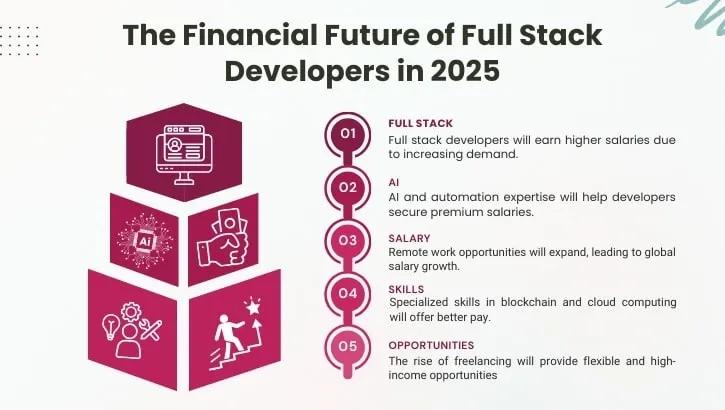 The Financial Future of Full Stack Developers in 2025

Ai

01
FULL STACK
Full stack developers will earn higher salaries due to increasing demand.

02
AI
AI and automation expertise will help developers secure premium salaries.

03
SALARY
Remote work opportunities will expand, leading to global salary growth.

04
SKILLS
Specialized skills in blockchain and cloud computing will offer better pay.

05
OPPORTUNITIES
The rise of freelancing will provide flexible and high-income opportunities